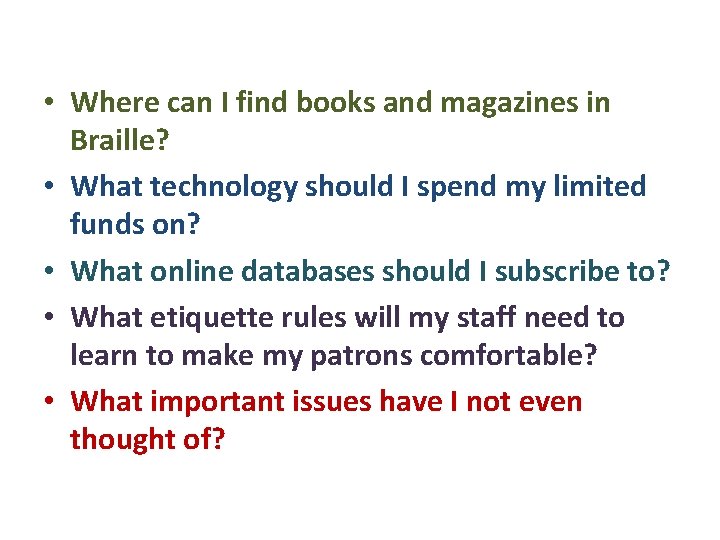 • Where can I find books and magazines in Braille?
• What technology should I spend my limited funds on?
• What online databases should I subscribe to?
• What etiquette rules will my staff need to learn to make my patrons comfortable?
• What important issues have I not even thought of?